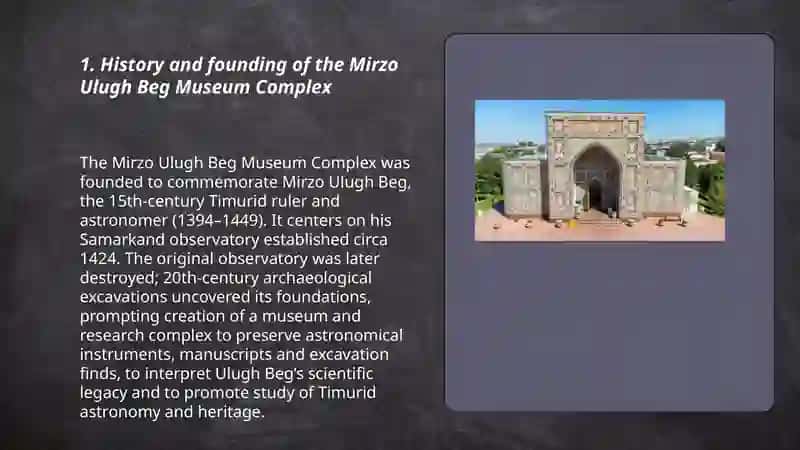 1. History and founding of the Mirzo Ulugh Beg Museum Complex

The Mirzo Ulugh Beg Museum Complex was founded to commemorate Mirzo Ulugh Beg, the 15th-century Timurid ruler and astronomer (1394–1449). It centers on his Samarkand observatory established circa 1424. The original observatory was later destroyed; 20th-century archaeological excavations uncovered its foundations, prompting creation of a museum and research complex to preserve astronomical instruments, manuscripts and excavation finds, to interpret Ulugh Beg's scientific legacy and to promote study of Timurid astronomy and heritage.